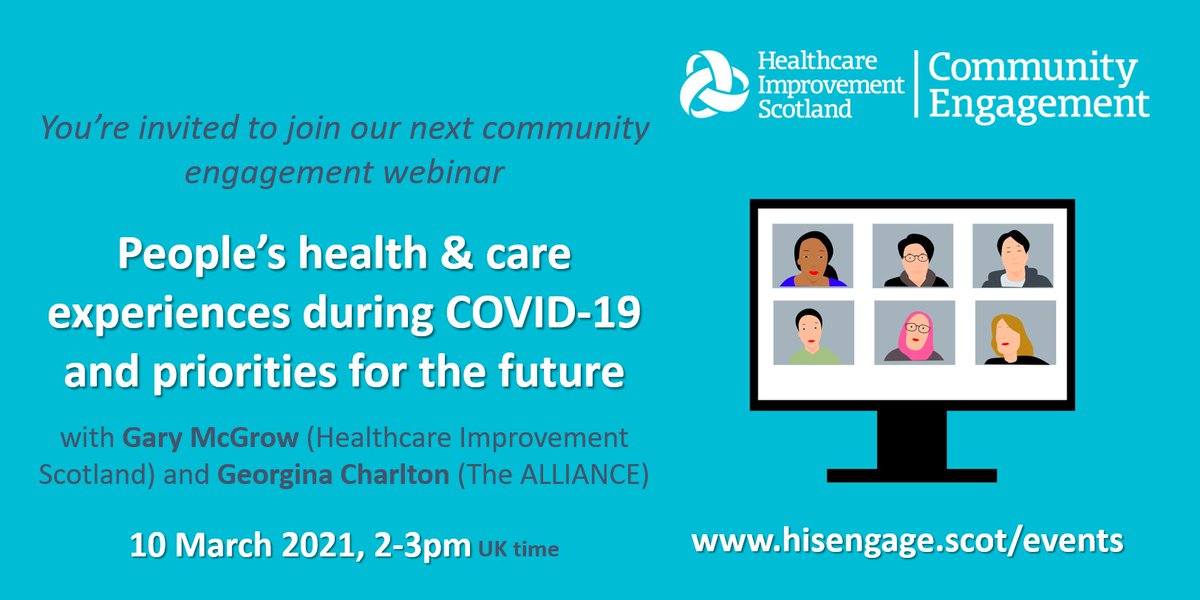 Healthcare Improvement Scotland | Community Engagement

You're invited to join our next community engagement webinar

People's health & care experiences during COVID-19 and priorities for the future

with Gary McGrow (Healthcare Improvement Scotland) and Georgina Charlton (The ALLIANCE)

10 March 2021, 2-3pm UK time

www.hisengage.scot/events